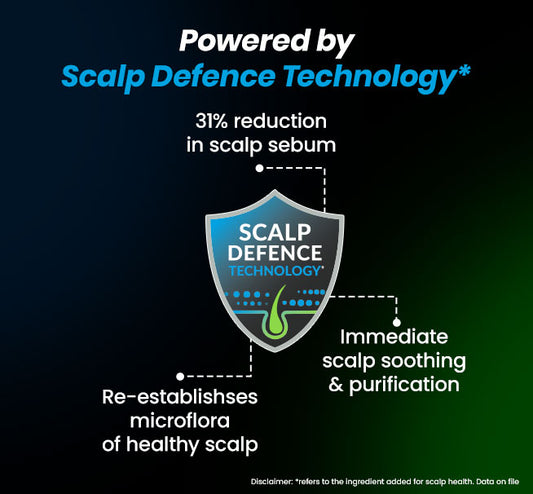 Powered by
Scalp Defence Technology*

31% reduction in scalp sebum

SCALP DEFENCE TECHNOLOGY*

Immediate scalp soothing & purification

Re-establishses microflora of healthy scalp

Disclaimer: *refers to the ingredient added for scalp health. Data on file